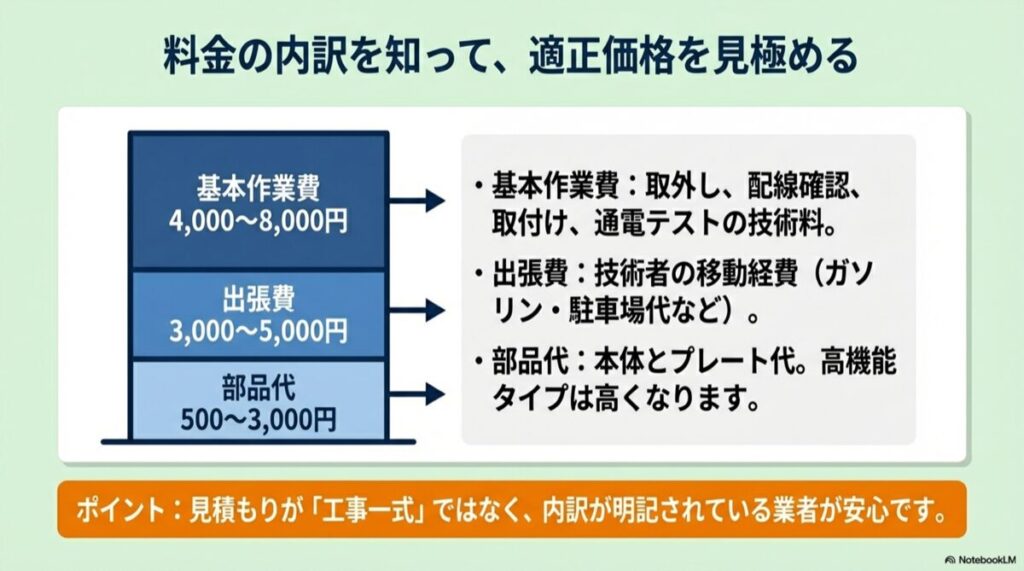 料金の内訳を知って、適正価格を見極める

基本作業費
4,000〜8,000円

出張費
3,000〜5,000円

部品代
500〜3,000円

・基本作業費：取外し、配線確認、取付け、通電テストの技術料。

・出張費：技術者の移動経費（ガソリン・駐車場代など）。

・部品代：本体とプレート代。高機能タイプは高くなります。

ポイント：見積もりが「工事一式」ではなく、内訳が明記されている業者が安心です。

NotebookLM